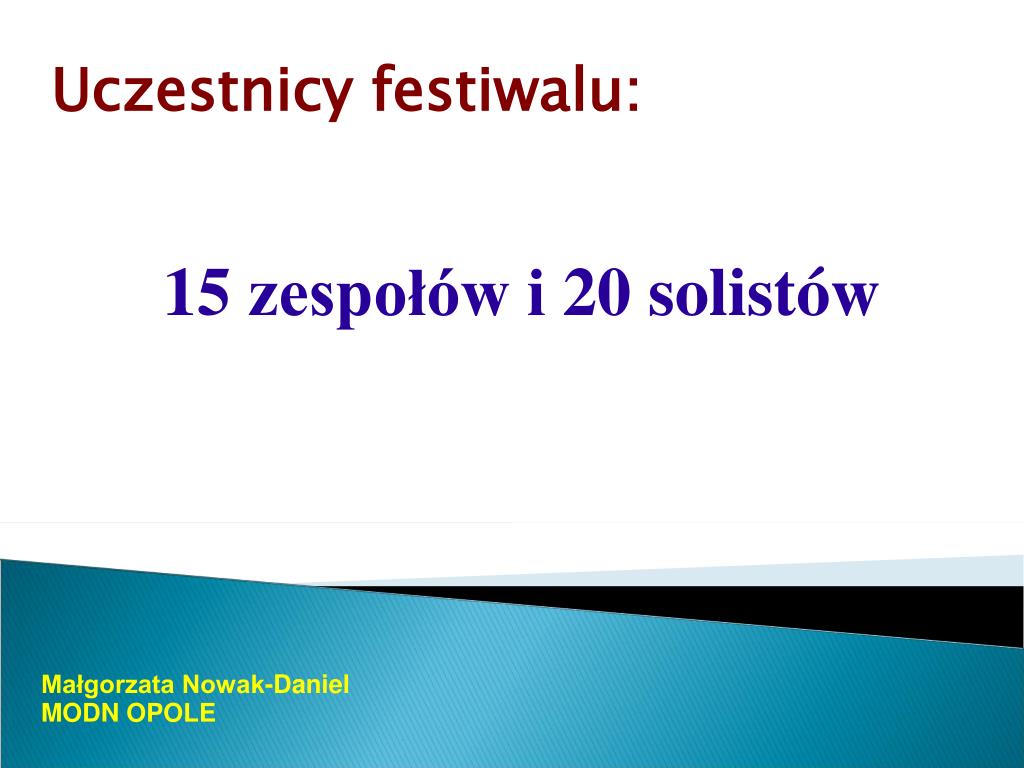 Uczestnicy festiwalu:

15 zespołów i 20 solistów

Małgorzata Nowak-Daniel
MODN OPOLE